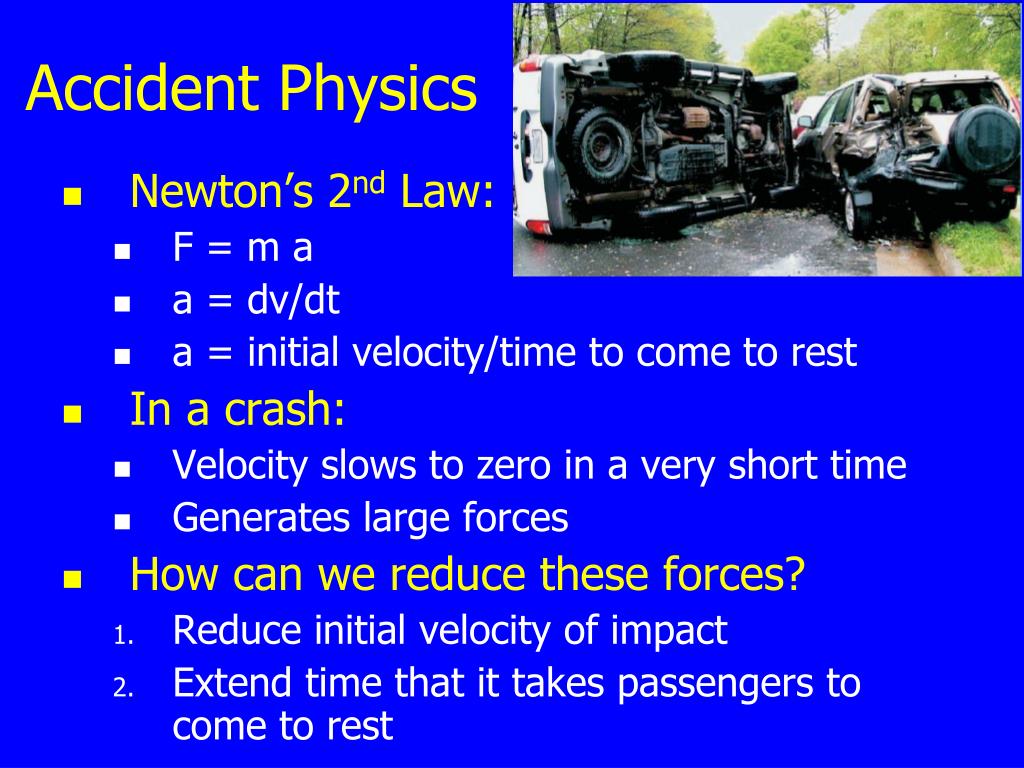 Accident Physics

- Newton's 2$^{nd}$ Law:
  - F = m a
  - a = dv/dt
  - a = initial velocity/time to come to rest
- In a crash:
  - Velocity slows to zero in a very short time
  - Generates large forces
- How can we reduce these forces?
  1. Reduce initial velocity of impact
  2. Extend time that it takes passengers to come to rest